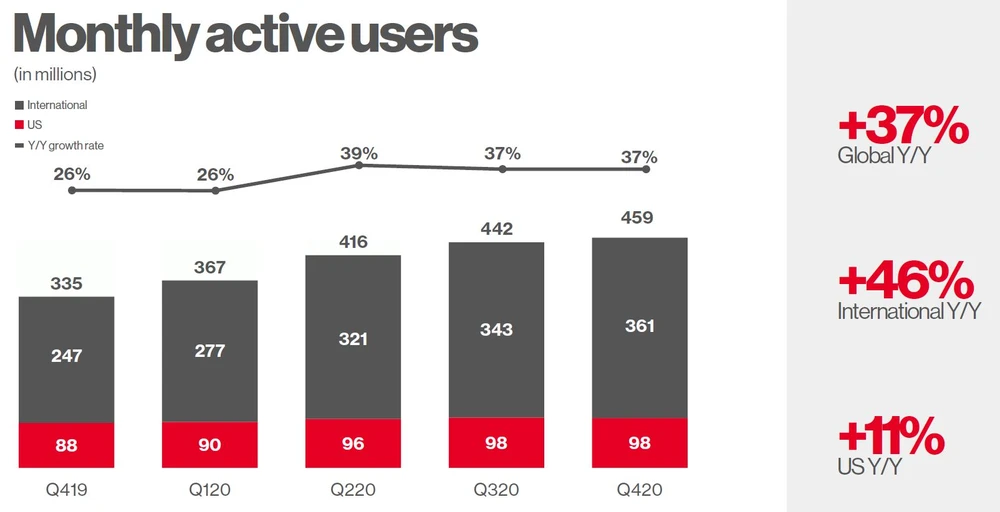 Monthly active users
(in millions)

International
US
Y/Y growth rate

26%
26%
39%
37%
37%

335
367
416
442
459

247
277
321
343
361

88
90
96
98
98

Q419
Q120
Q220
Q320
Q420

+37%
Global Y/Y

+46%
International Y/Y

+11%
US Y/Y